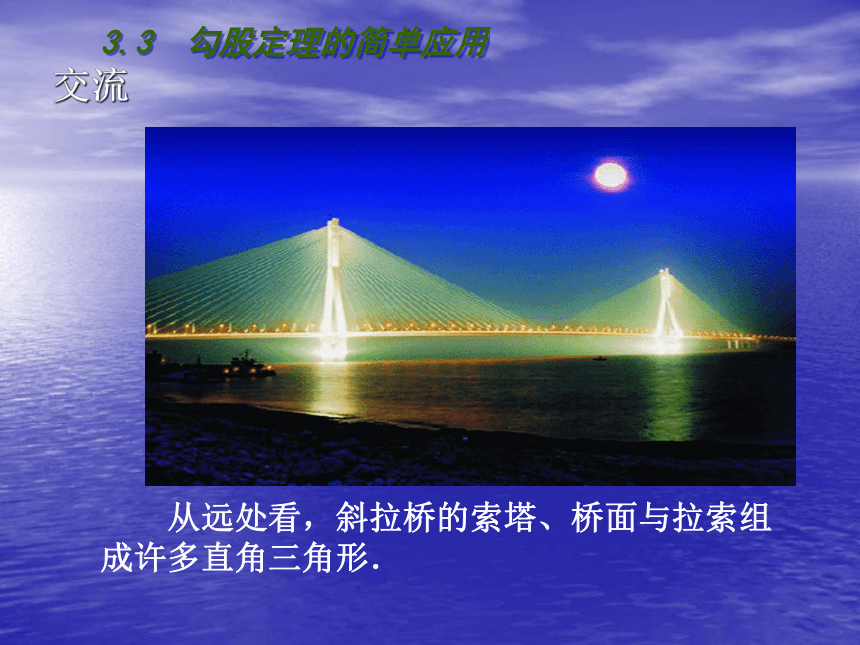 3.3　勾股定理的简单应用

交流

从远处看，斜拉桥的索塔、桥面与拉索组成许多直角三角形.